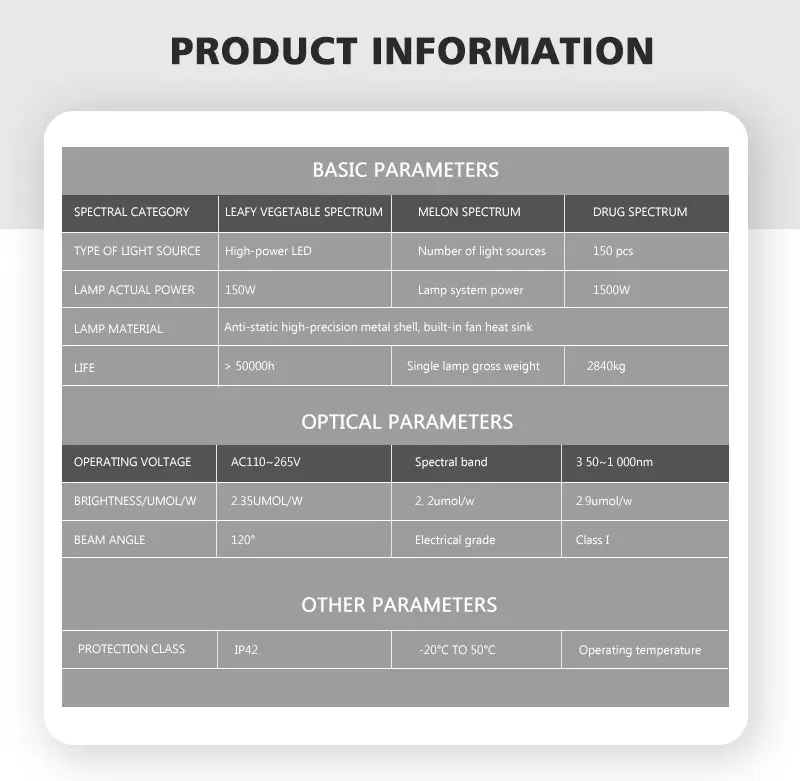 PRODUCT INFORMATION

BASIC PARAMETERS

| SPECTRAL CATEGORY | LEAFY VEGETABLE SPECTRUM | MELON SPECTRUM | DRUG SPECTRUM |
|---|---|---|---|
| TYPE OF LIGHT SOURCE | High-power LED | Number of light sources | 150 pcs |
| LAMP ACTUAL POWER | 150W | Lamp system power | 1500W |
| LAMP MATERIAL | Anti-static high-precision metal shell, built-in fan heat sink | | |
| LIFE | > 50000h | Single lamp gross weight | 2840kg |

OPTICAL PARAMETERS

| OPERATING VOLTAGE | AC110~265V | Spectral band | 3 50~1 000nm |
|---|---|---|---|
| BRIGHTNESS/UMOL/W | 2.35UMOL/W | 2. 2umol/w | 2.9umol/w |
| BEAM ANGLE | 120° | Electrical grade | Class I |

OTHER PARAMETERS

| PROTECTION CLASS | IP42 | -20°C TO 50°C | Operating temperature |
|---|---|---|---|